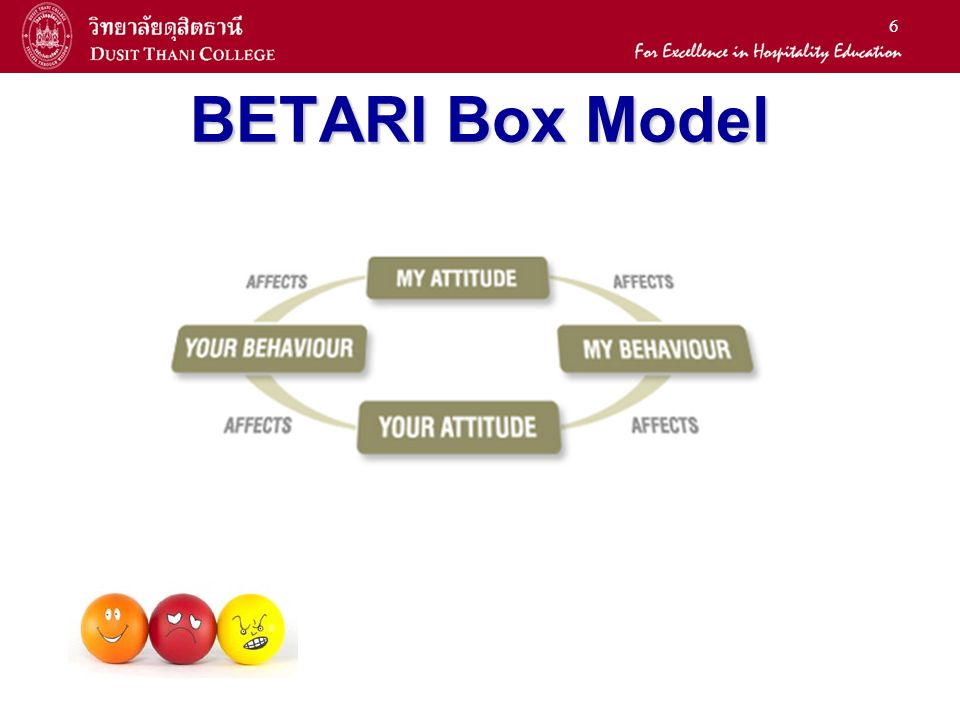 วิทยาลัยดุสิตธานี
DUSIT THANI COLLEGE

6

For Excellence in Hospitality Education

BETARI Box Model

MY ATTITUDE

AFFECTS

MY BEHAVIOUR

AFFECTS

YOUR ATTITUDE

AFFECTS

YOUR BEHAVIOUR

AFFECTS